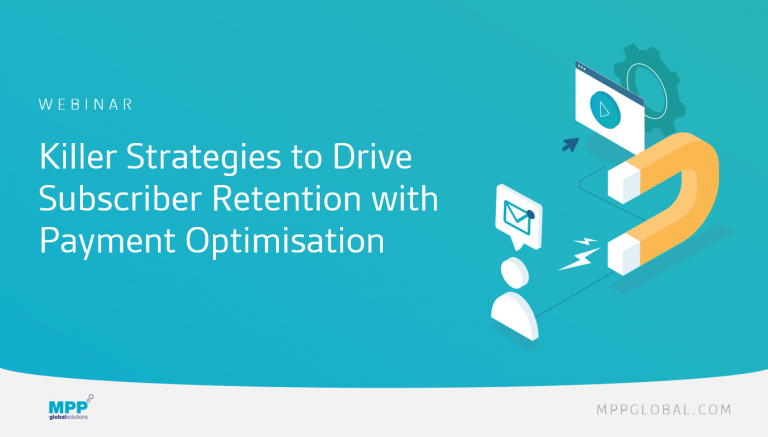 WEBINAR

Killer Strategies to Drive Subscriber Retention with Payment Optimisation

MPP globalsolutions

MPPGLOBAL.COM